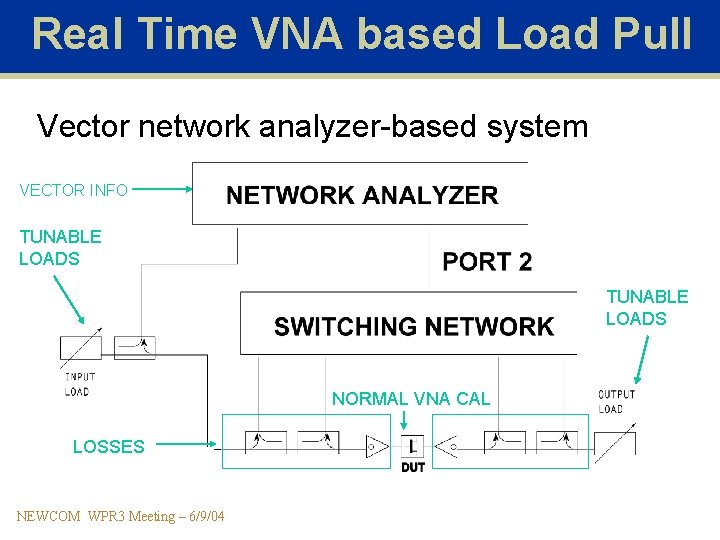 Real Time VNA based Load Pull

Vector network analyzer-based system

VECTOR INFO

NETWORK ANALYZER

TUNABLE LOADS

PORT 2

SWITCHING NETWORK

TUNABLE LOADS

INPUT LOAD

NORMAL VNA CAL

OUTPUT LOAD

LOSSES

DUT

NEWCOM WPR3 Meeting – 6/9/04